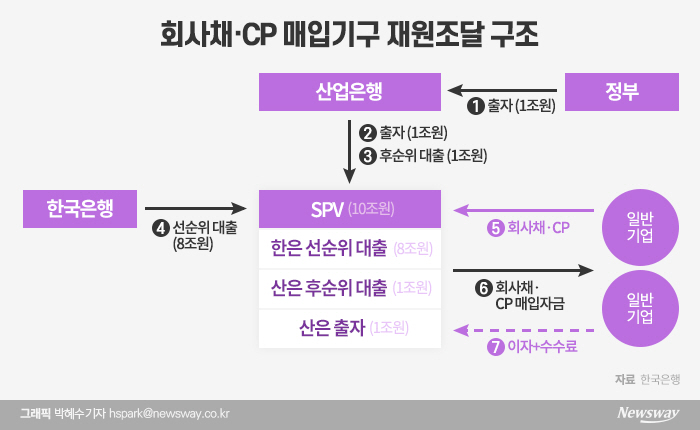 회사채·CP 매입기구 재원조달 구조

산업은행

❶ 출자 (1조원)

정부

❷ 출자 (1조원)
❸ 후순위 대출 (1조원)

한국은행

❹ 선순위 대출 (8조원)

SPV (10조원)

한은 선순위 대출 (8조원)

산은 후순위 대출 (1조원)

산은 출자 (1조원)

❺ 회사채·CP

일반 기업

❻ 회사채· CP 매입자금

일반 기업

❼ 이자+수수료

자료 한국은행

그래픽 박혜수기자 hspark@newsway.co.kr

Newsway